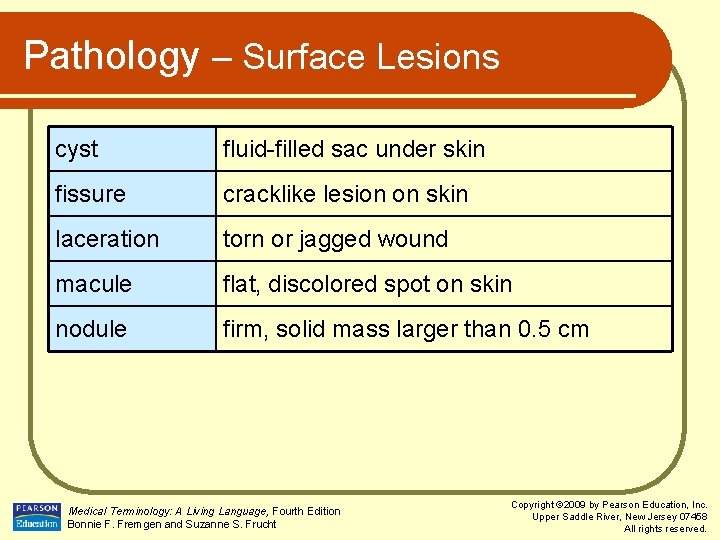 Pathology – Surface Lesions

| cyst | fluid-filled sac under skin |
|---|---|
| fissure | cracklike lesion on skin |
| laceration | torn or jagged wound |
| macule | flat, discolored spot on skin |
| nodule | firm, solid mass larger than 0.5 cm |

PEARSON Education

Medical Terminology: A Living Language, Fourth Edition
Bonnie F. Fremgen and Suzanne S. Frucht

Copyright ©2009 by Pearson Education, Inc.
Upper Saddle River, New Jersey 07458
All rights reserved.